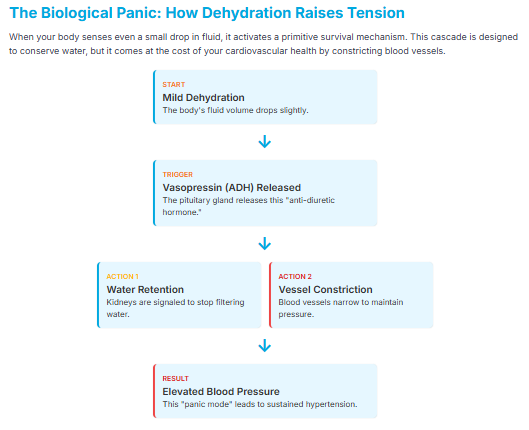 The Biological Panic: How Dehydration Raises Tension

When your body senses even a small drop in fluid, it activates a primitive survival mechanism. This cascade is designed to conserve water, but it comes at the cost of your cardiovascular health by constricting blood vessels.

START
Mild Dehydration
The body's fluid volume drops slightly.

TRIGGER
Vasopressin (ADH) Released
The pituitary gland releases this "anti-diuretic hormone."

ACTION 1
Water Retention
Kidneys are signaled to stop filtering water.

ACTION 2
Vessel Constriction
Blood vessels narrow to maintain pressure.

RESULT
Elevated Blood Pressure
This "panic mode" leads to sustained hypertension.